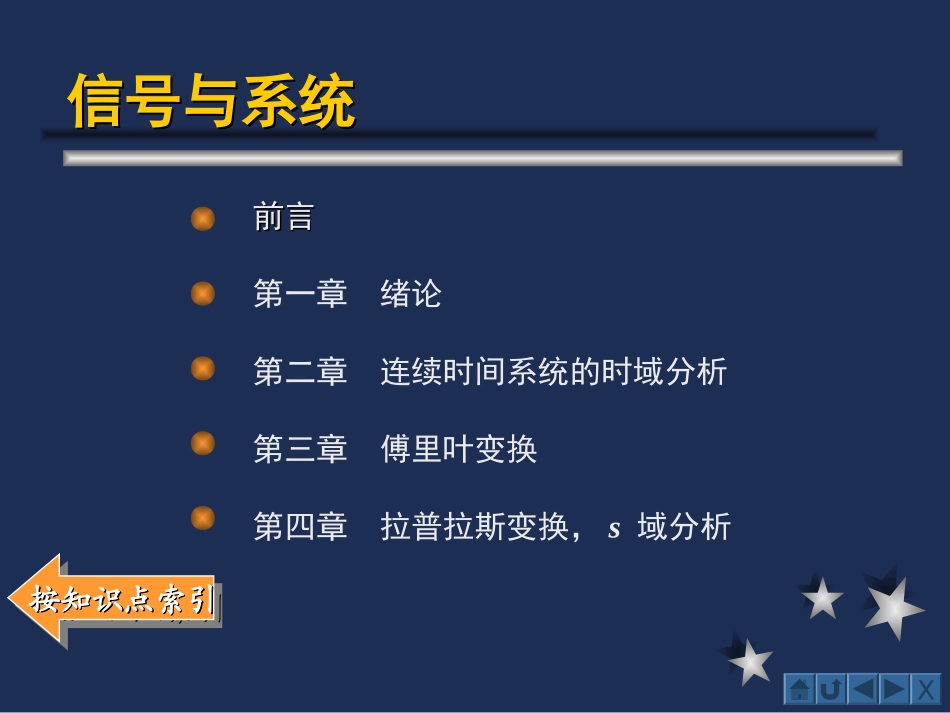 信号与系统

前言

第一章　绪论

第二章　连续时间系统的时域分析

第三章　傅里叶变换

第四章　拉普拉斯变换，$s$ 域分析

按知识点索引

X